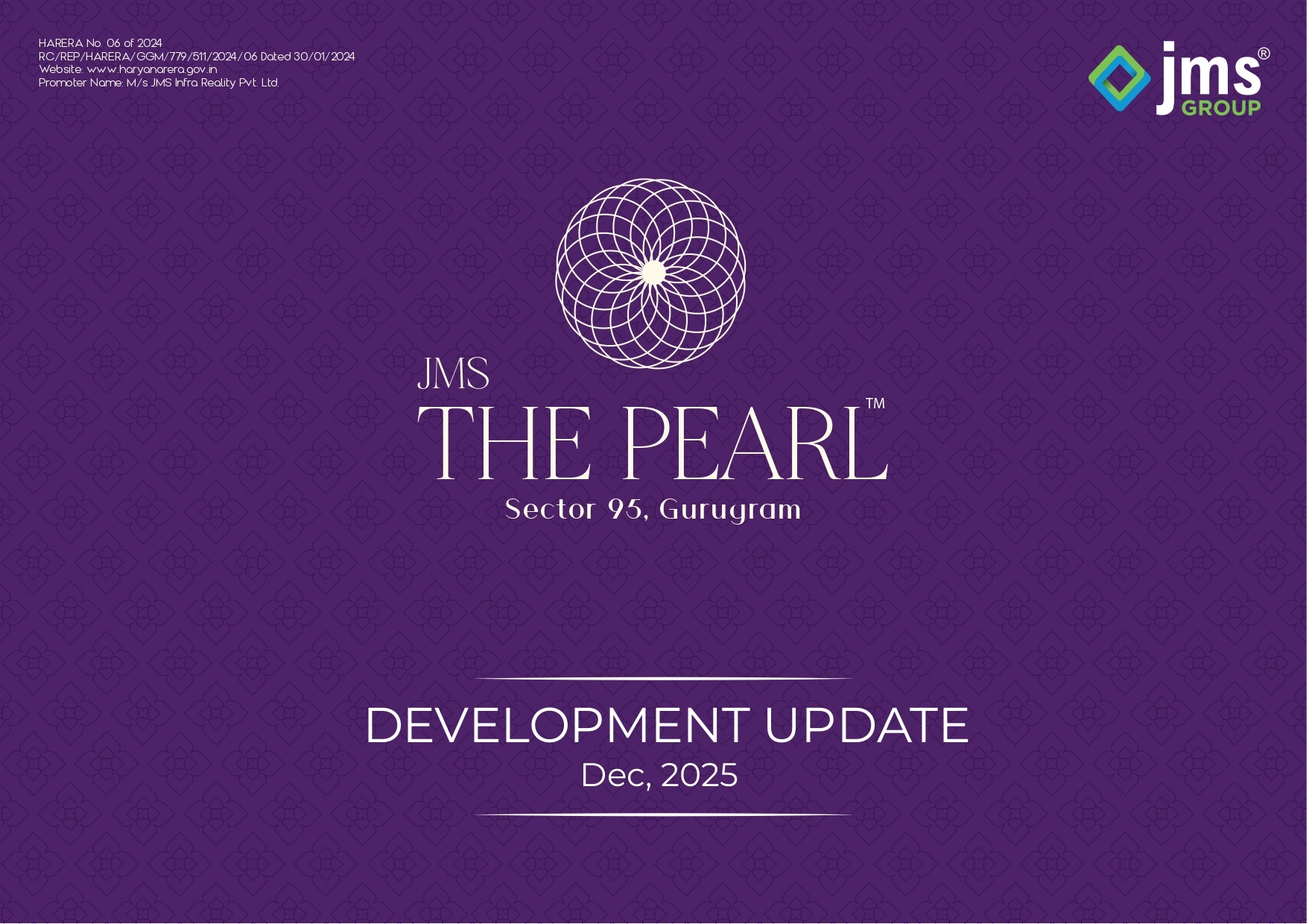 HARERA No. 06 of 2024
RC/REP/HARERA/GGM/779/511/2024/06 Dated 30/01/2024
Website: www.haryanarera.gov.in
Promoter Name: M/s JMS Infra Reality Pvt. Ltd.

jms® GROUP

JMS
THE PEARL™
Sector 95, Gurugram

DEVELOPMENT UPDATE
Dec, 2025